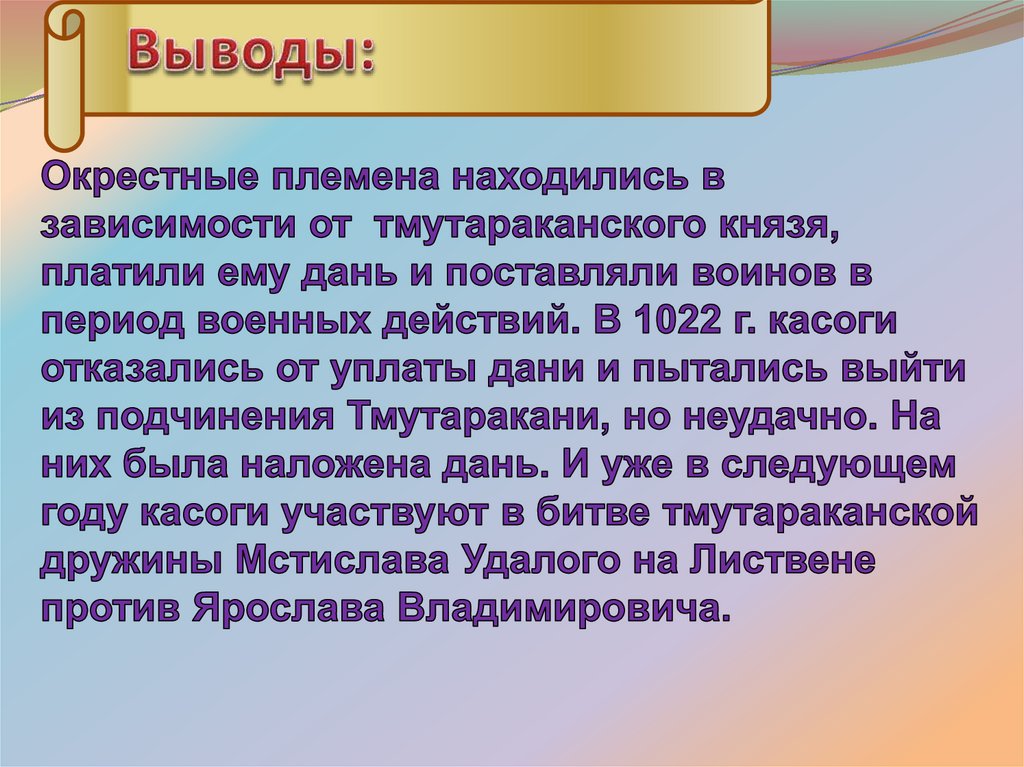 Выводы:

Окрестные племена находились в зависимости от тмутараканского князя, платили ему дань и поставляли воинов в период военных действий. В 1022 г. касоги отказались от уплаты дани и пытались выйти из подчинения Тмутаракани, но неудачно. На них была наложена дань. И уже в следующем году касоги участвуют в битве тмутараканской дружины Мстислава Удалого на Листвене против Ярослава Владимировича.